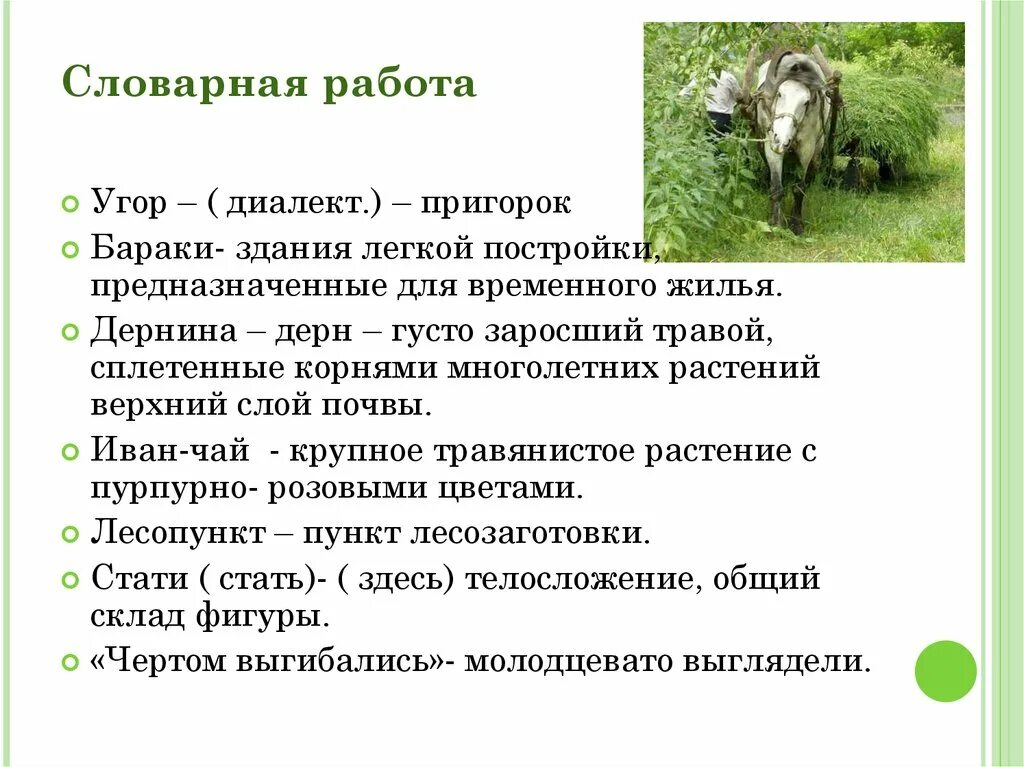 Словарная работа

Угор – ( диалект.) – пригорок

Бараки- здания легкой постройки, предназначенные для временного жилья.

Дернина – дерн – густо заросший травой, сплетенные корнями многолетних растений верхний слой почвы.

Иван-чай - крупное травянистое растение с пурпурно- розовыми цветами.

Лесопункт – пункт лесозаготовки.

Стати ( стать)- ( здесь) телосложение, общий склад фигуры.

«Чертом выгибались»- молодцевато выглядели.